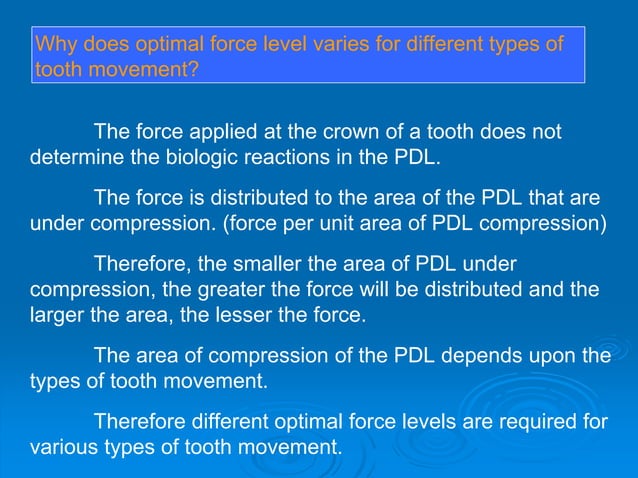 Why does optimal force level varies for different types of tooth movement?

The force applied at the crown of a tooth does not determine the biologic reactions in the PDL.

The force is distributed to the area of the PDL that are under compression. (force per unit area of PDL compression)

Therefore, the smaller the area of PDL under compression, the greater the force will be distributed and the larger the area, the lesser the force.

The area of compression of the PDL depends upon the types of tooth movement.

Therefore different optimal force levels are required for various types of tooth movement.